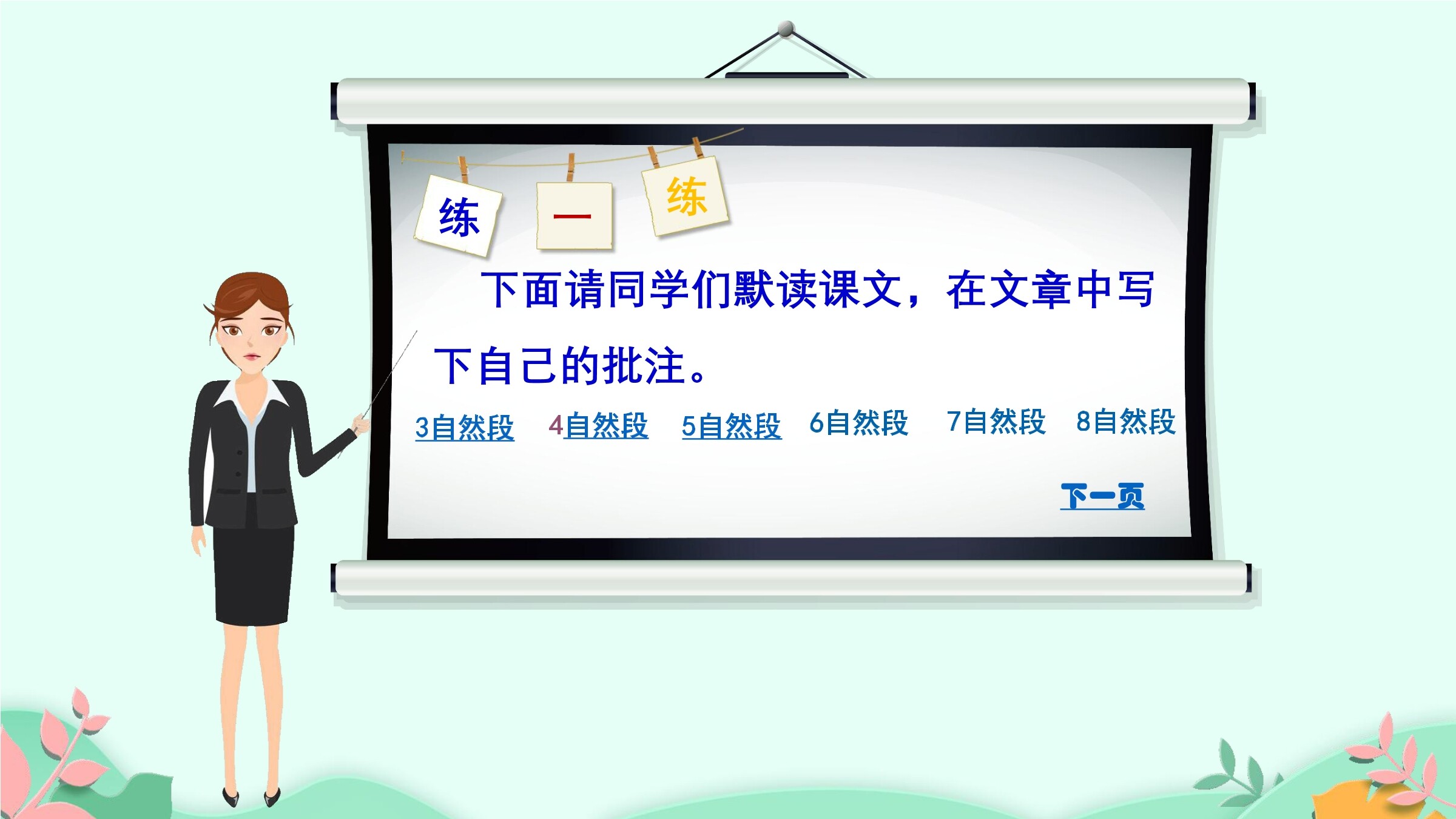 练 一 练

下面请同学们默读课文，在文章中写下自己的批注。

3自然段 4自然段 5自然段 6自然段 7自然段 8自然段

下一页